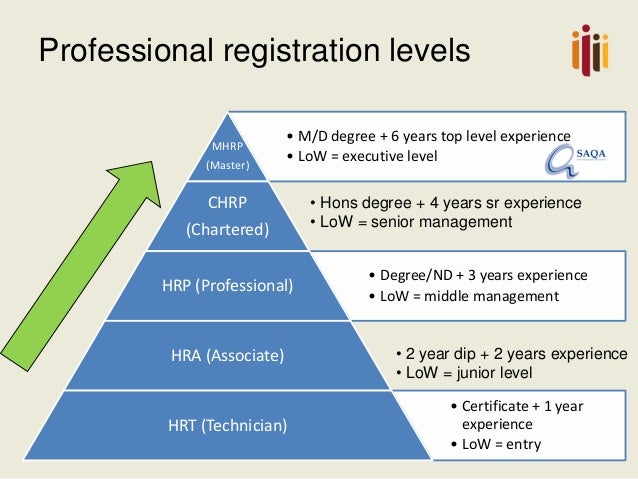 Professional registration levels

MHRP
(Master)

• M/D degree + 6 years top level experience
• LoW = executive level

SAQA

CHRP
(Chartered)

• Hons degree + 4 years sr experience
• LoW = senior management

HRP (Professional)

• Degree/ND + 3 years experience
• LoW = middle management

HRA (Associate)

• 2 year dip + 2 years experience
• LoW = junior level

HRT (Technician)

• Certificate + 1 year experience
• LoW = entry